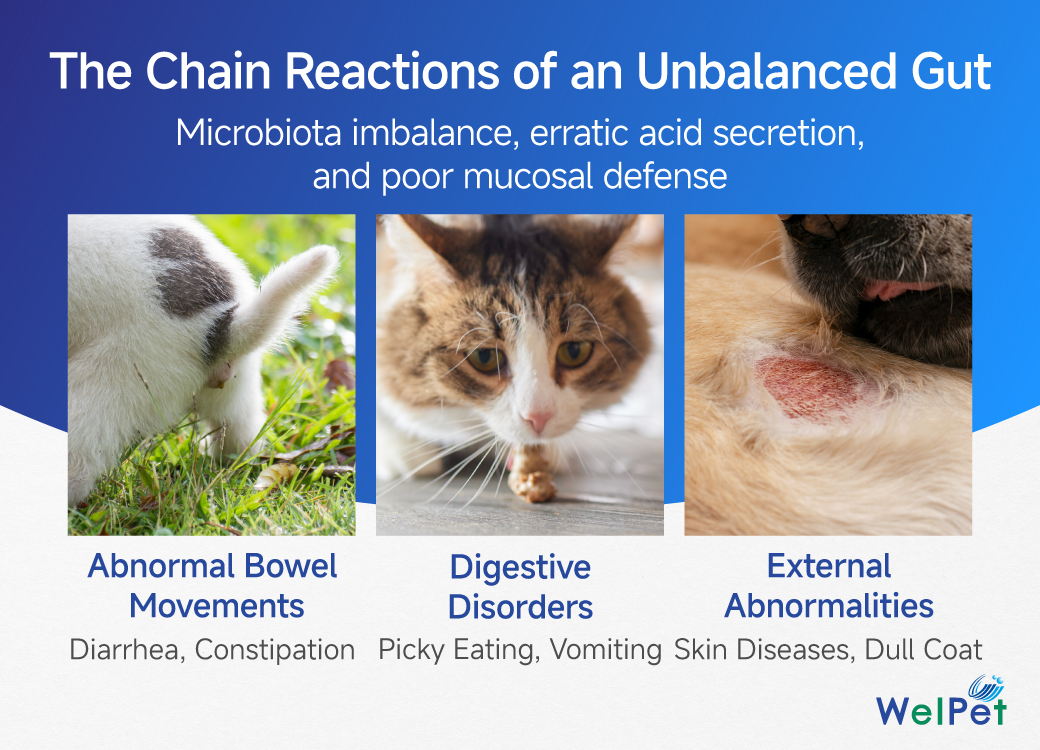 The Chain Reactions of an Unbalanced Gut

Microbiota imbalance, erratic acid secretion, and poor mucosal defense

Abnormal Bowel Movements

Diarrhea, Constipation

Digestive Disorders

Picky Eating, Vomiting

External Abnormalities

Skin Diseases, Dull Coat

WelPet